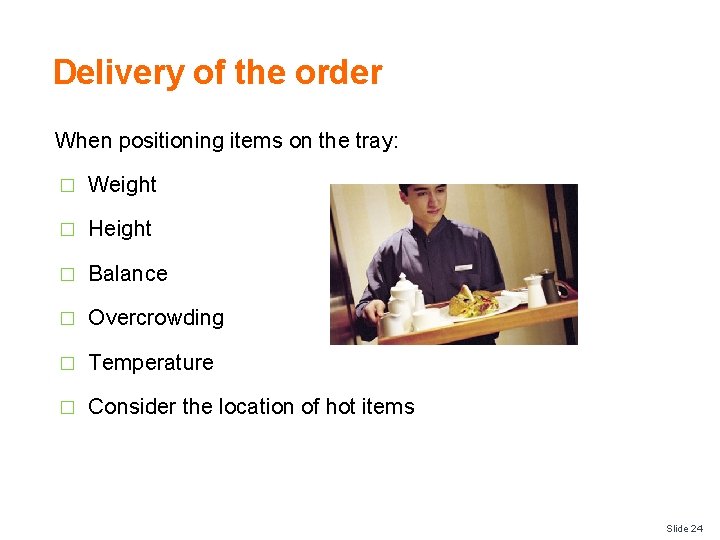 Delivery of the order

When positioning items on the tray:

□ Weight

□ Height

□ Balance

□ Overcrowding

□ Temperature

□ Consider the location of hot items

Slide 24